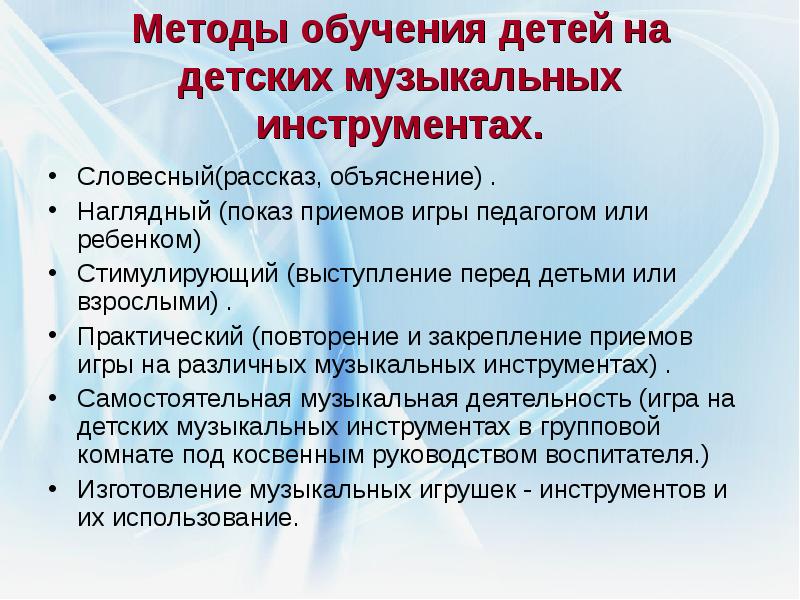 Методы обучения детей на детских музыкальных инструментах.

• Словесный(рассказ, объяснение) .
• Наглядный (показ приемов игры педагогом или ребенком)
• Стимулирующий (выступление перед детьми или взрослыми) .
• Практический (повторение и закрепление приемов игры на различных музыкальных инструментах) .
• Самостоятельная музыкальная деятельность (игра на детских музыкальных инструментах в групповой комнате под косвенным руководством воспитателя.)
• Изготовление музыкальных игрушек - инструментов и их использование.